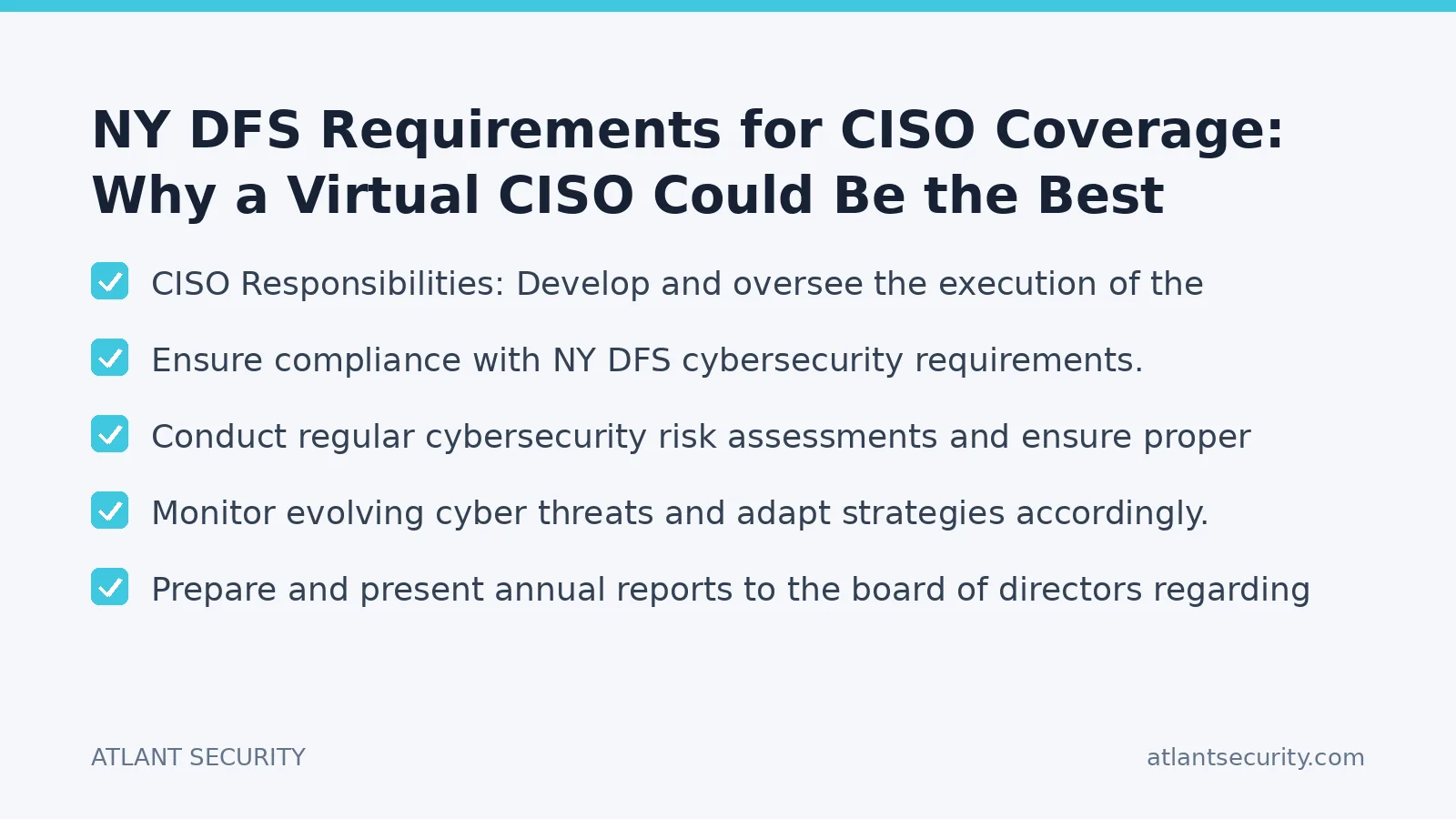 NY DFS Requirements for CISO Coverage: Why a Virtual CISO Could Be the Best

CISO Responsibilities: Develop and oversee the execution of the

Ensure compliance with NY DFS cybersecurity requirements.

Conduct regular cybersecurity risk assessments and ensure proper

Monitor evolving cyber threats and adapt strategies accordingly.

Prepare and present annual reports to the board of directors regarding

ATLANT SECURITY

atlantsecurity.com